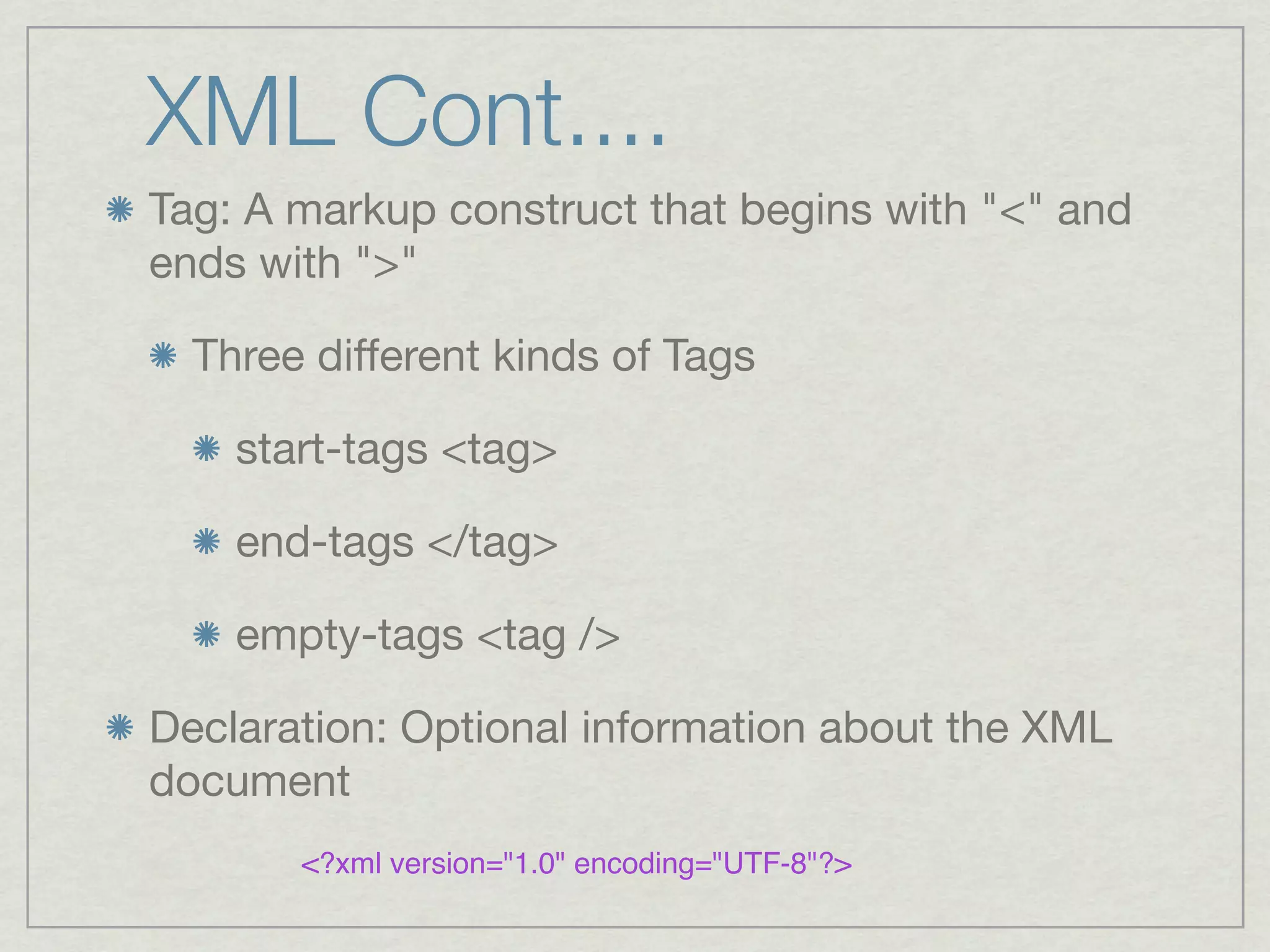 XML Cont....

Tag: A markup construct that begins with "<" and ends with ">"

Three different kinds of Tags

start-tags <tag>

end-tags </tag>

empty-tags <tag />

Declaration: Optional information about the XML document

<?xml version="1.0" encoding="UTF-8"?>